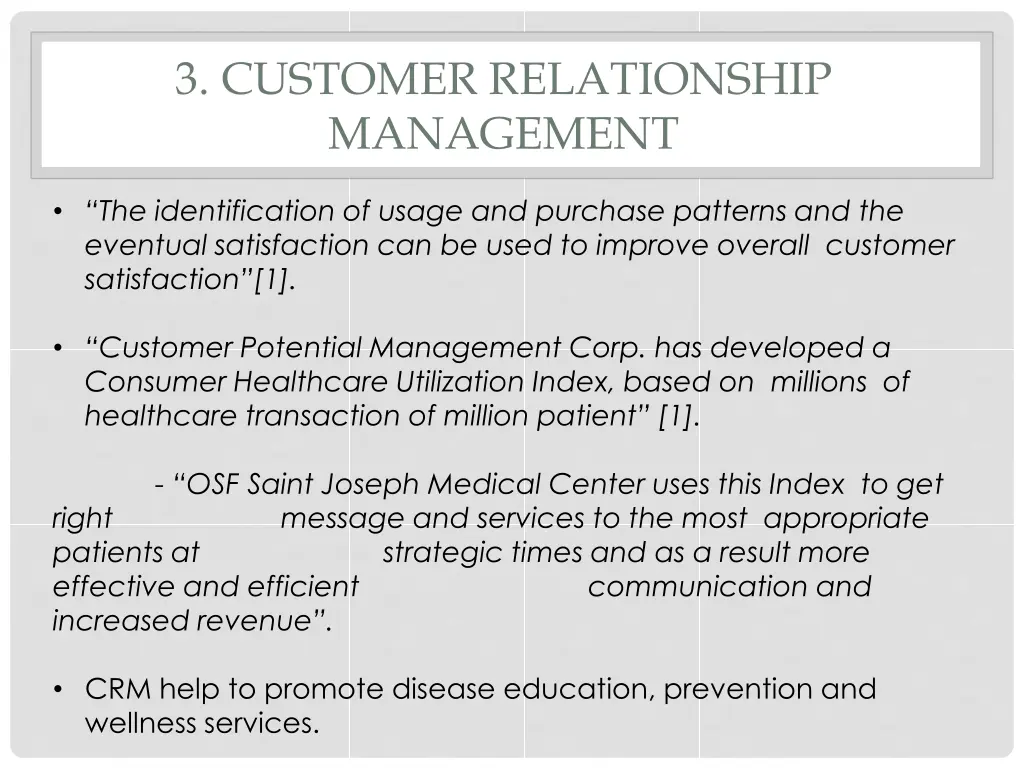 3. CUSTOMER RELATIONSHIP MANAGEMENT

• “The identification of usage and purchase patterns and the eventual satisfaction can be used to improve overall customer satisfaction”[1].

• “Customer Potential Management Corp. has developed a Consumer Healthcare Utilization Index, based on millions of healthcare transaction of million patient” [1].

- “OSF Saint Joseph Medical Center uses this Index to get right message and services to the most appropriate patients at strategic times and as a result more effective and efficient communication and increased revenue”.

• CRM help to promote disease education, prevention and wellness services.